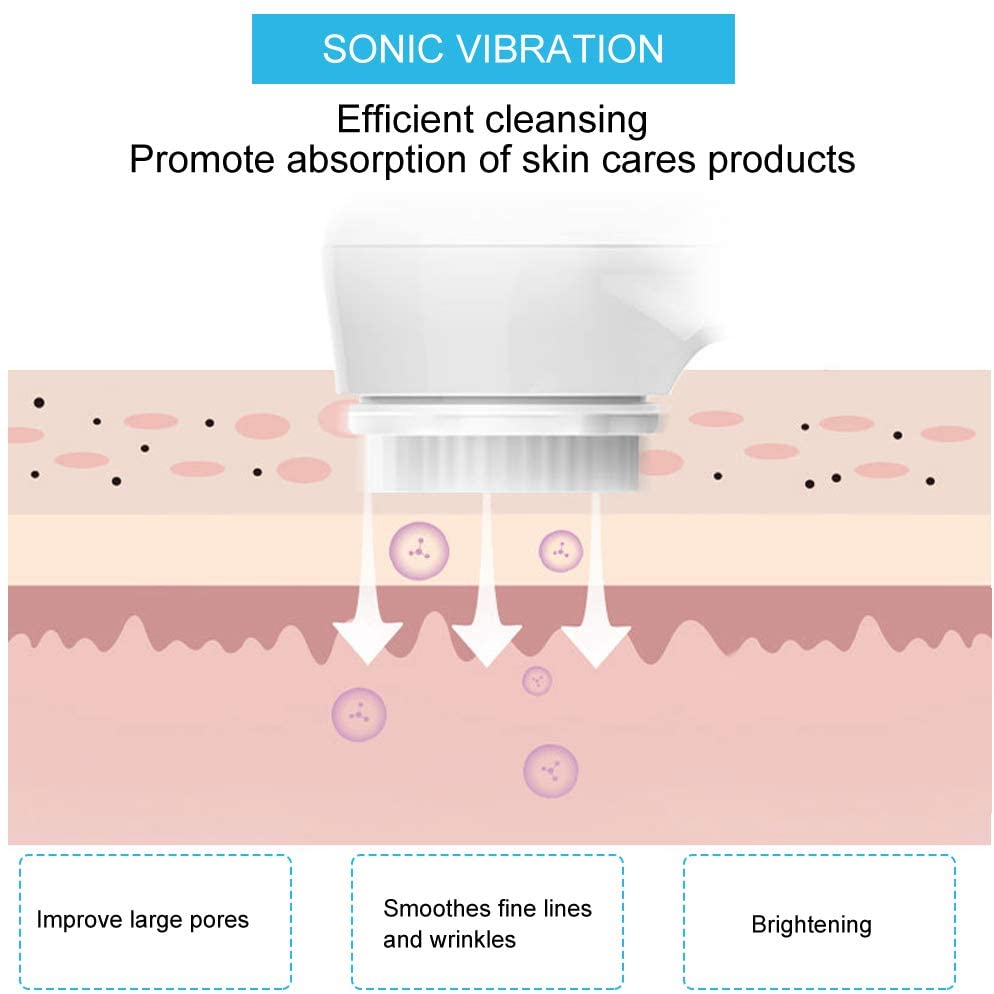 SONIC VIBRATION

Efficient cleansing
Promote absorption of skin cares products

Improve large pores

Smoothes fine lines and wrinkles

Brightening